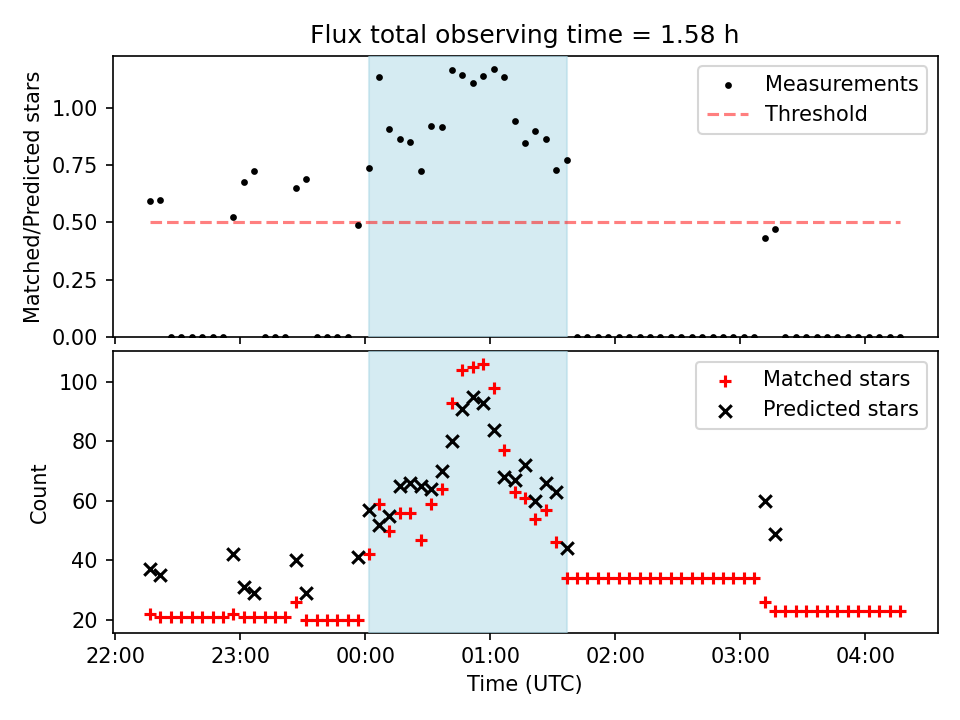 Flux total observing time = 1.58 h

Matched/Predicted stars

1.00
0.75
0.50
0.25
0.00

Measurements
Threshold

Count

100
80
60
40
20

Matched stars
Predicted stars

22:00
23:00
00:00
01:00
02:00
03:00
04:00

Time (UTC)